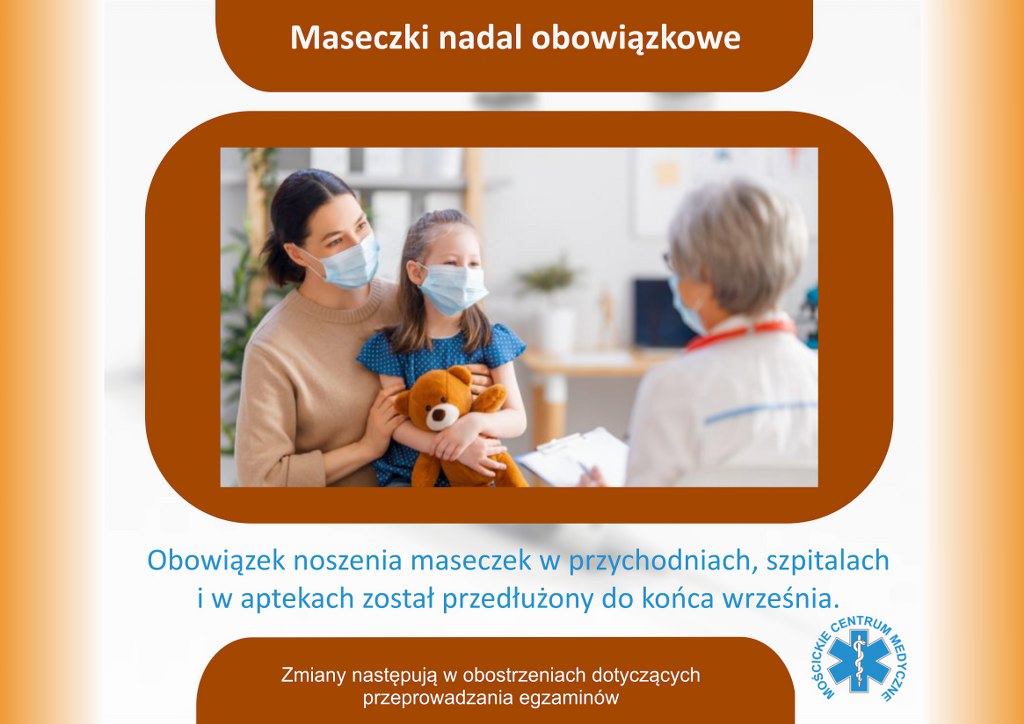 Maseczki nadal obowiązkowe

Obowiązek noszenia maseczek w przychodniach, szpitalach i w aptekach został przedłużony do końca września.

Zmiany następują w obostrzeniach dotyczących przeprowadzania egzaminów

MOŚCICKIE CENTRUM MEDYCZNE